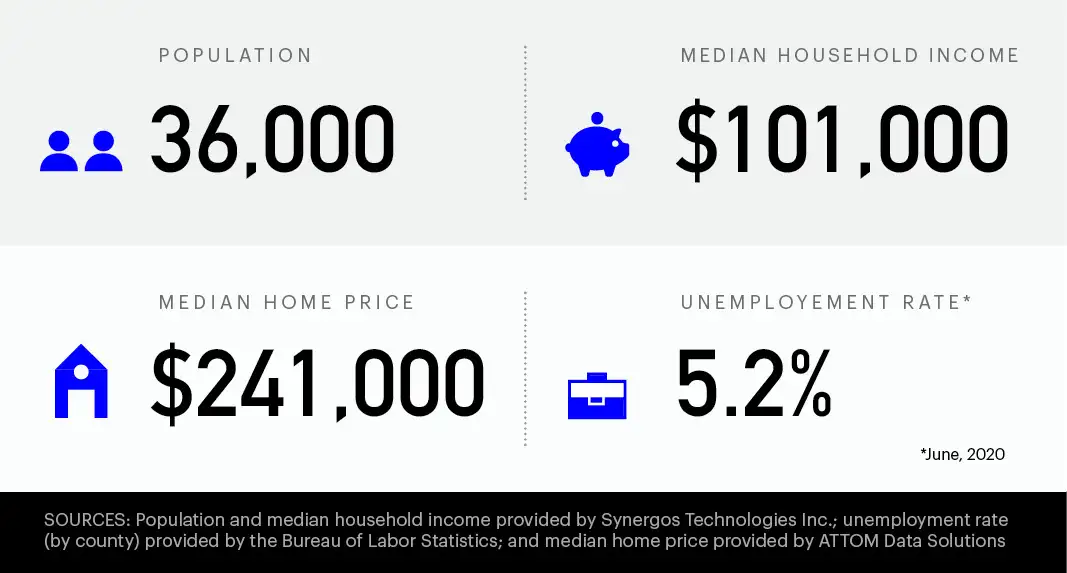 POPULATION

36,000

MEDIAN HOUSEHOLD INCOME

$101,000

MEDIAN HOME PRICE

$241,000

UNEMPLOYEMENT RATE*

5.2%

*June, 2020

SOURCES: Population and median household income provided by Synergos Technologies Inc.; unemployment rate (by county) provided by the Bureau of Labor Statistics; and median home price provided by ATTOM Data Solutions